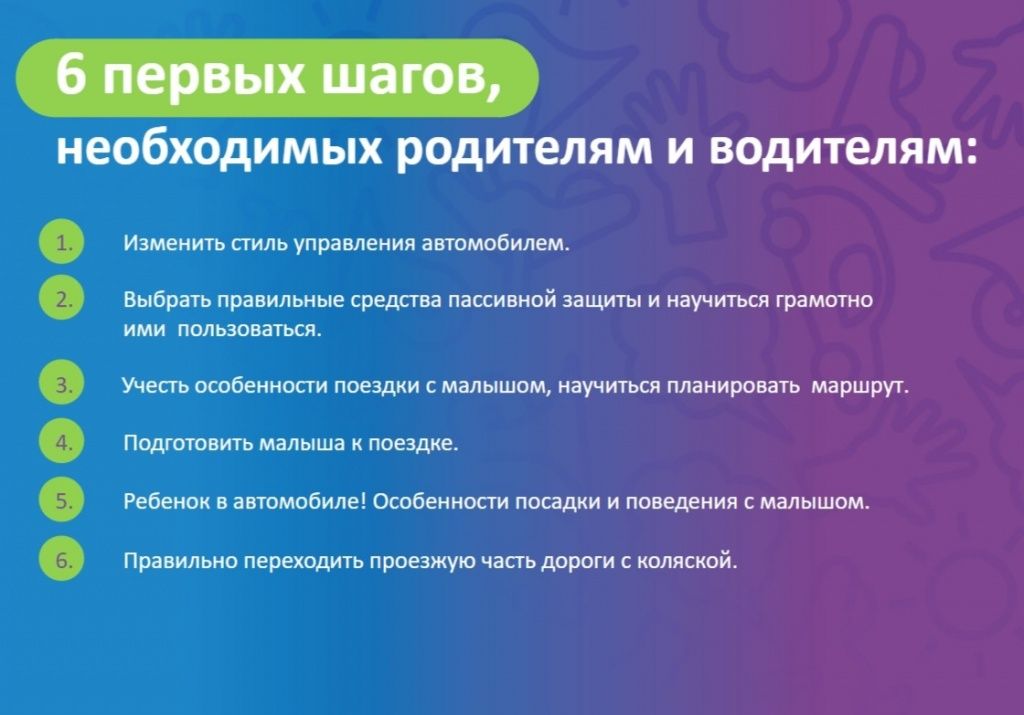 6 первых шагов,
необходимых родителям и водителям:

1. Изменить стиль управления автомобилем.

2. Выбрать правильные средства пассивной защиты и научиться грамотно ими пользоваться.

3. Учесть особенности поездки с малышом, научиться планировать маршрут.

4. Подготовить малыша к поездке.

5. Ребенок в автомобиле! Особенности посадки и поведения с малышом.

6. Правильно переходить проезжую часть дороги с коляской.